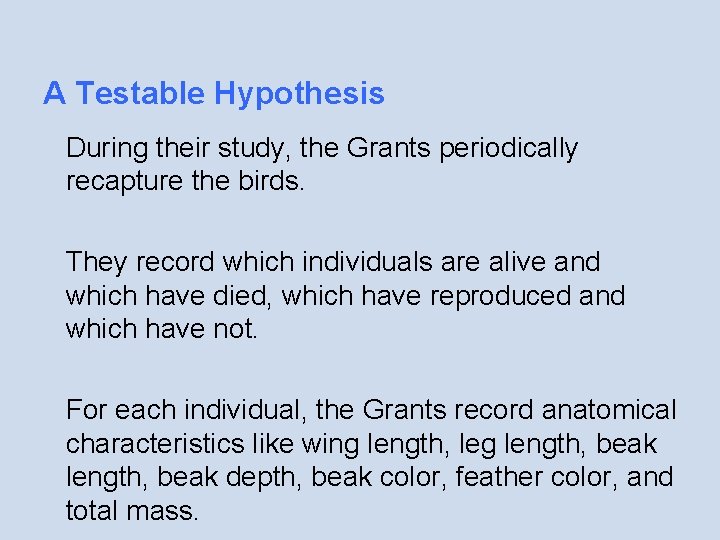 A Testable Hypothesis

During their study, the Grants periodically recapture the birds.

They record which individuals are alive and which have died, which have reproduced and which have not.

For each individual, the Grants record anatomical characteristics like wing length, leg length, beak length, beak depth, beak color, feather color, and total mass.